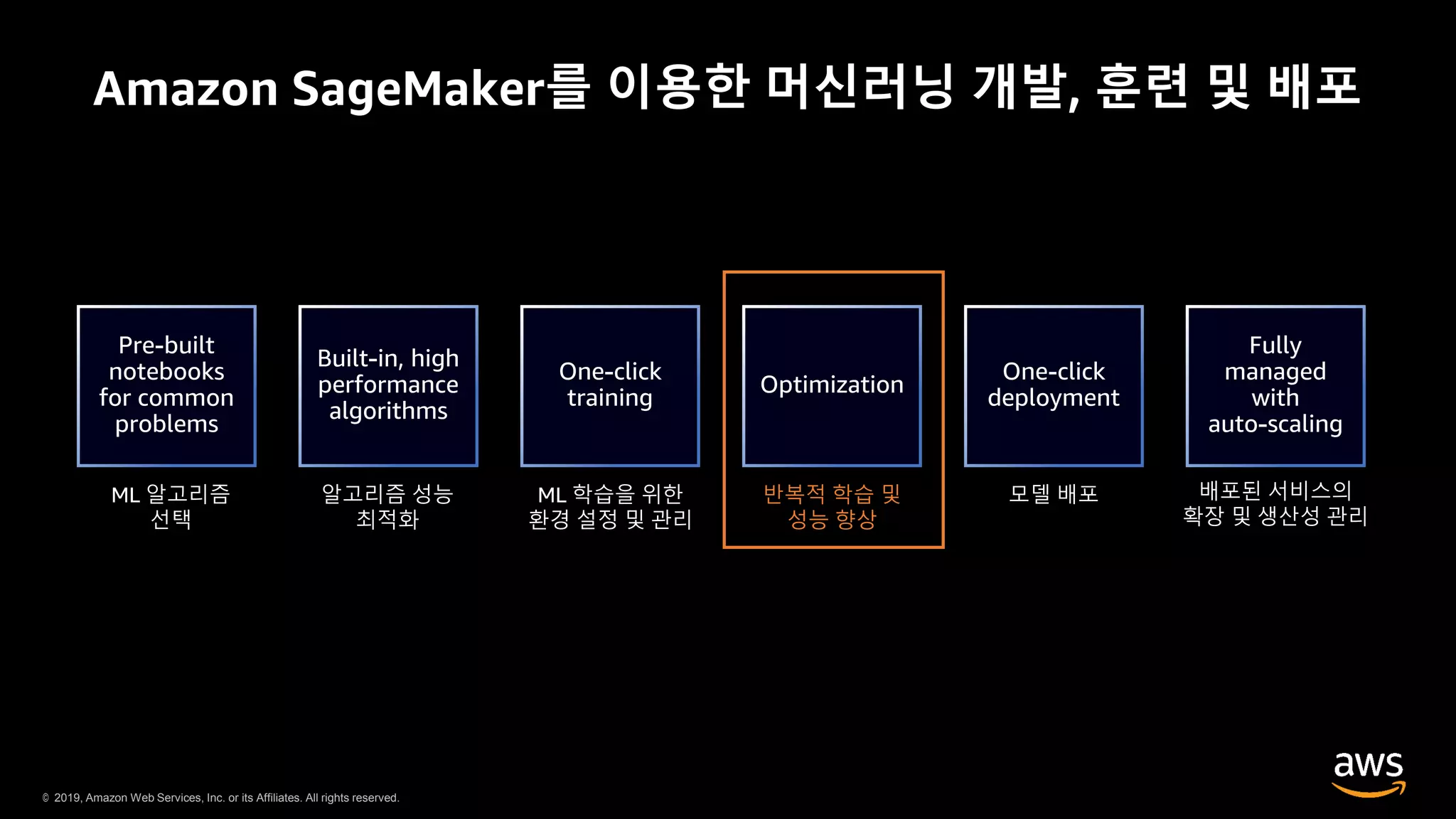 Amazon SageMaker를 이용한 머신러닝 개발, 훈련 및 배포

Pre-built notebooks for common problems

ML 알고리즘 선택

Built-in, high performance algorithms

알고리즘 성능 최적화

One-click training

ML 학습을 위한 환경 설정 및 관리

Optimization

반복적 학습 및 성능 향상

One-click deployment

모델 배포

Fully managed with auto-scaling

배포된 서비스의 확장 및 생산성 관리

© 2019, Amazon Web Services, Inc. or its Affiliates. All rights reserved.

aws